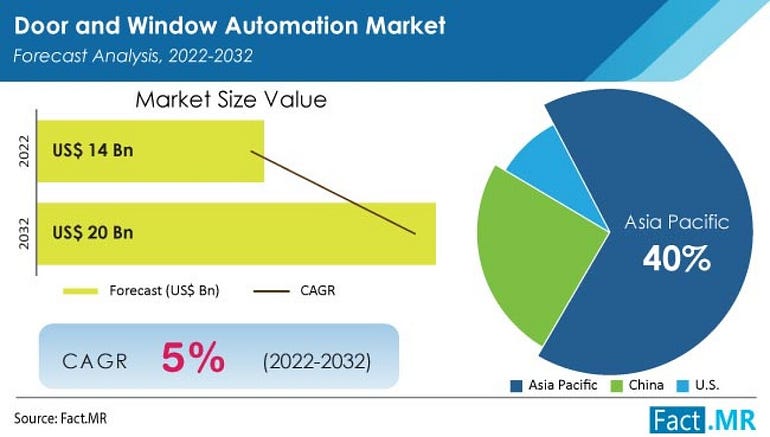 Door and Window Automation Market
Forecast Analysis, 2022-2032

Market Size Value

2022
US$ 14 Bn

2032
US$ 20 Bn

Forecast (US$ Bn)
CAGR

CAGR 5% (2022-2032)

Asia Pacific
40%

Asia Pacific
China
U.S.

Source: Fact.MR

Fact.MR